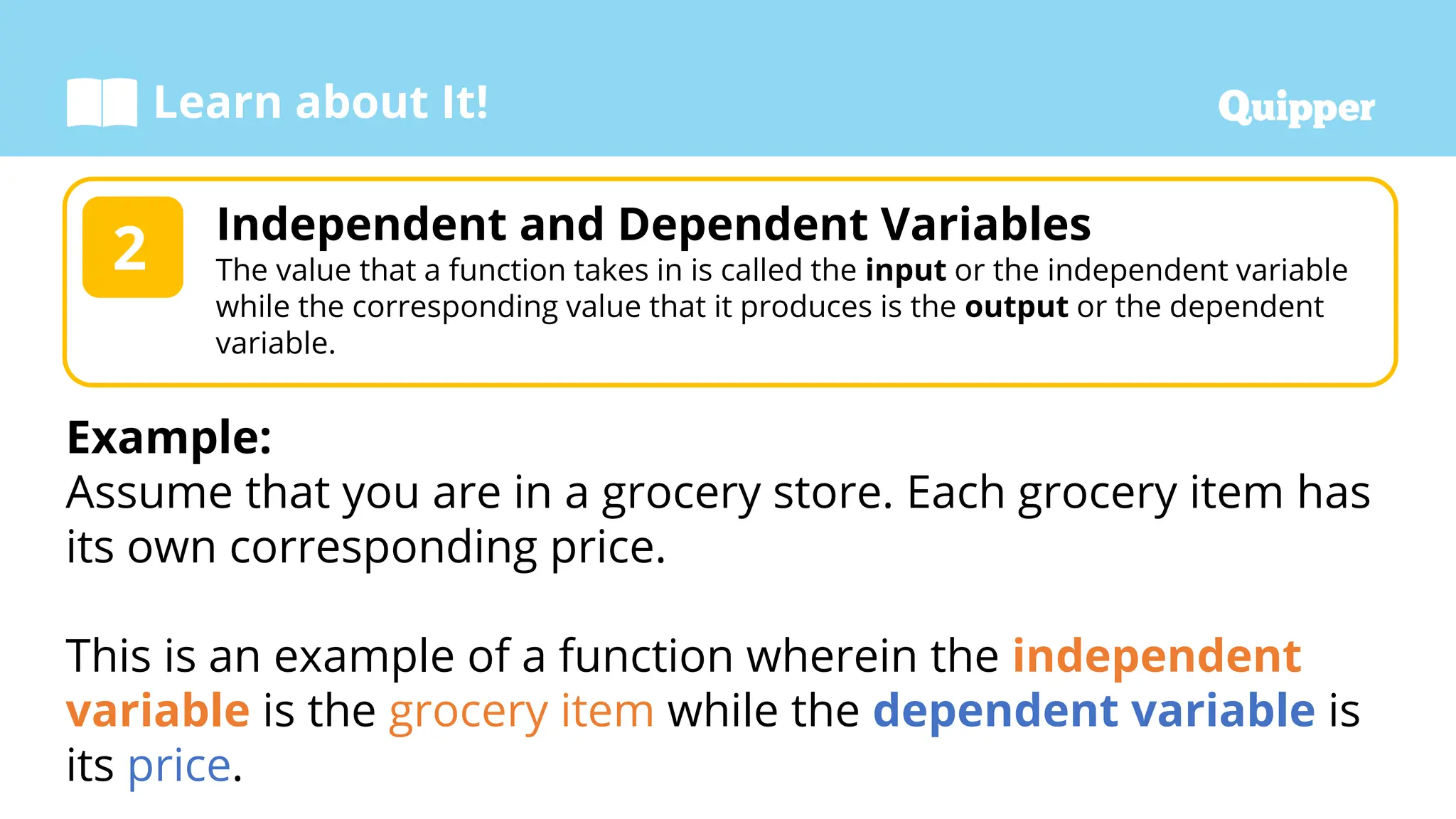 Learn about It!

Quipper

2

Independent and Dependent Variables

The value that a function takes in is called the input or the independent variable while the corresponding value that it produces is the output or the dependent variable.

Example:

Assume that you are in a grocery store. Each grocery item has its own corresponding price.

This is an example of a function wherein the independent variable is the grocery item while the dependent variable is its price.